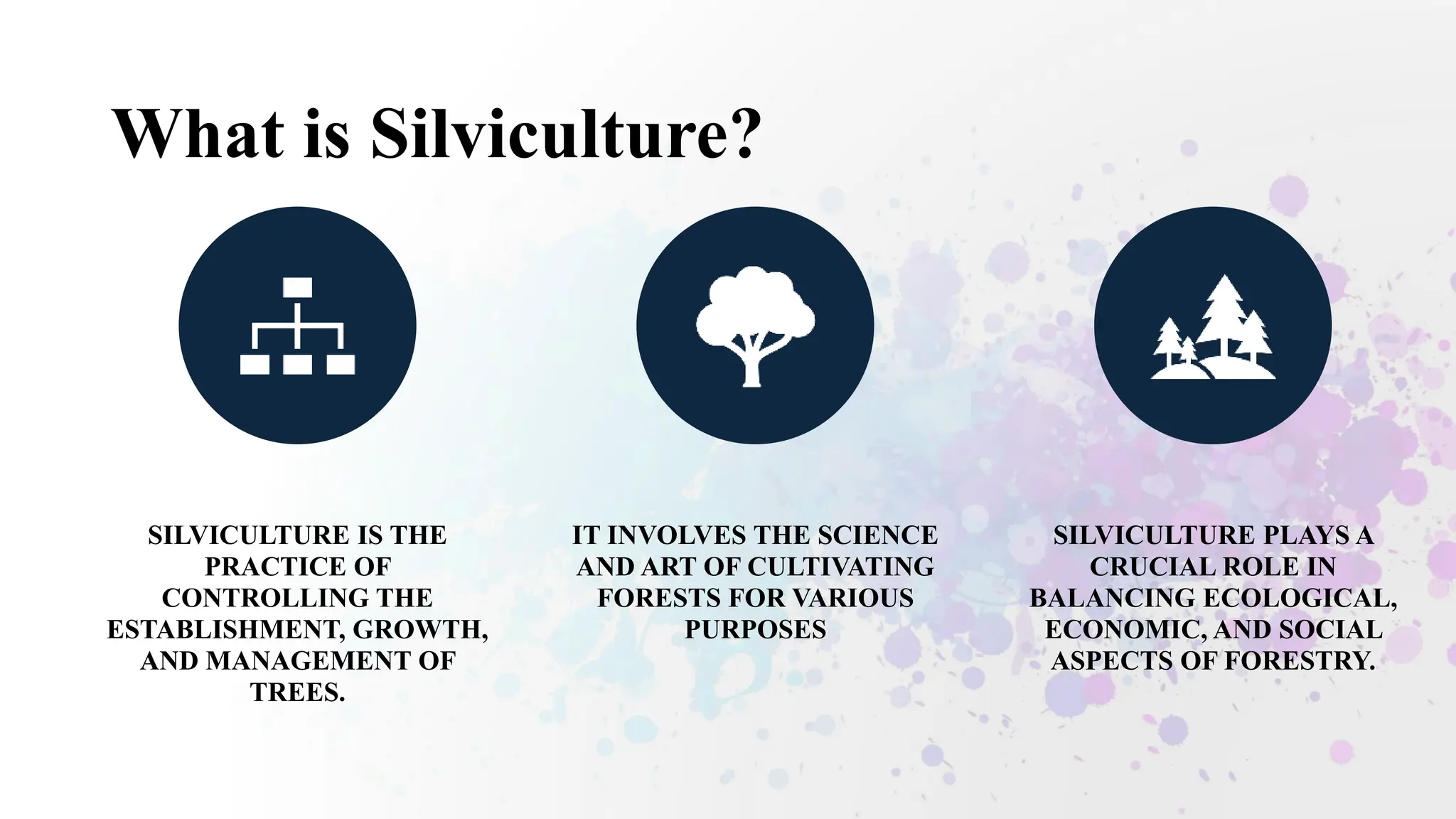 What is Silviculture?

SILVICULTURE IS THE PRACTICE OF CONTROLLING THE ESTABLISHMENT, GROWTH, AND MANAGEMENT OF TREES.

IT INVOLVES THE SCIENCE AND ART OF CULTIVATING FORESTS FOR VARIOUS PURPOSES

SILVICULTURE PLAYS A CRUCIAL ROLE IN BALANCING ECOLOGICAL, ECONOMIC, AND SOCIAL ASPECTS OF FORESTRY.